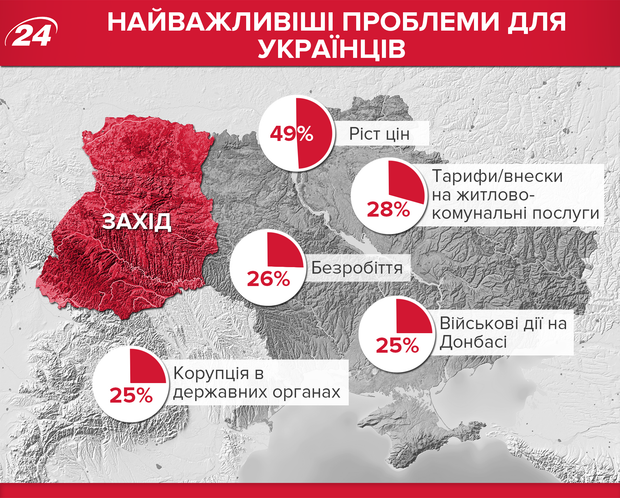 24

НАЙВАЖЛИВІШІ ПРОБЛЕМИ ДЛЯ УКРАЇНЦІВ

ЗАХІД

49%
Ріст цін

28%
Тарифи/внески на житлово-комунальні послуги

26%
Безробіття

25%
Військові дії на Донбасі

25%
Корупція в державних органах